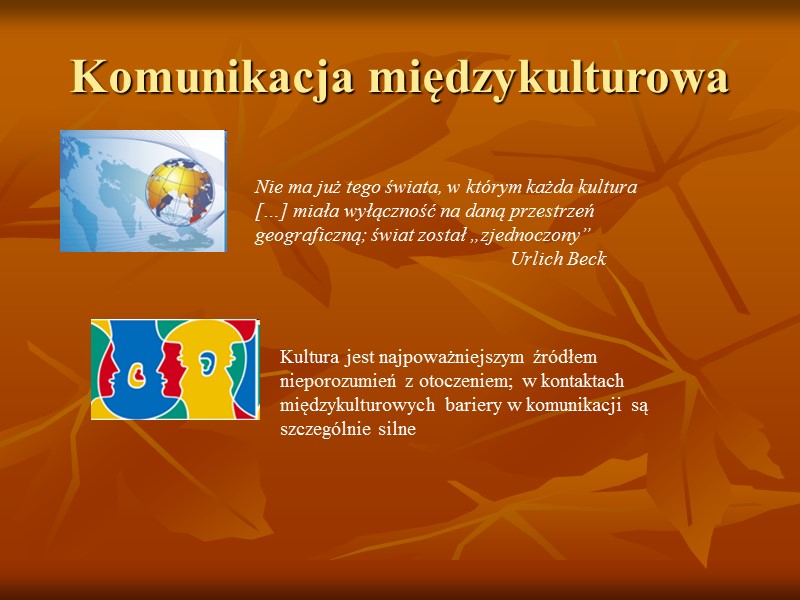 Komunikacja międzykulturowa

Nie ma już tego świata, w którym każda kultura […] miała wyłączność na daną przestrzeń geograficzną; świat został „zjednoczony”
Urlich Beck

Kultura jest najpoważniejszym źródłem nieporozumień z otoczeniem; w kontaktach międzykulturowych bariery w komunikacji są szczególnie silne